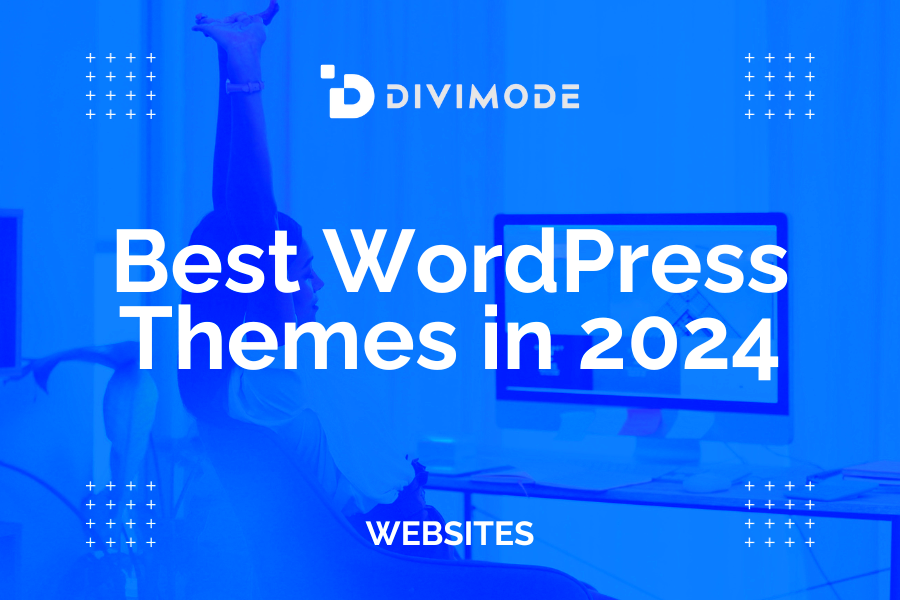 DIVIMODE

Best WordPress Themes in 2024

WEBSITES